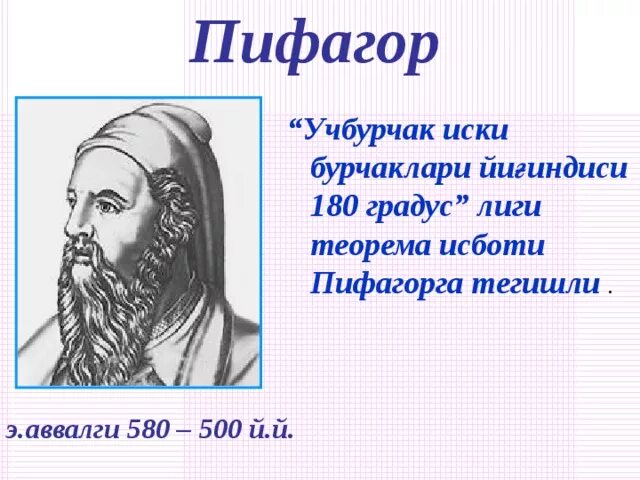 Пифагор

“Учбурчак иски бурчаклари йиғиндиси 180 градус” лиги теорема исботи Пифагорга тегишли .

э.аввалги 580 – 500 й.й.